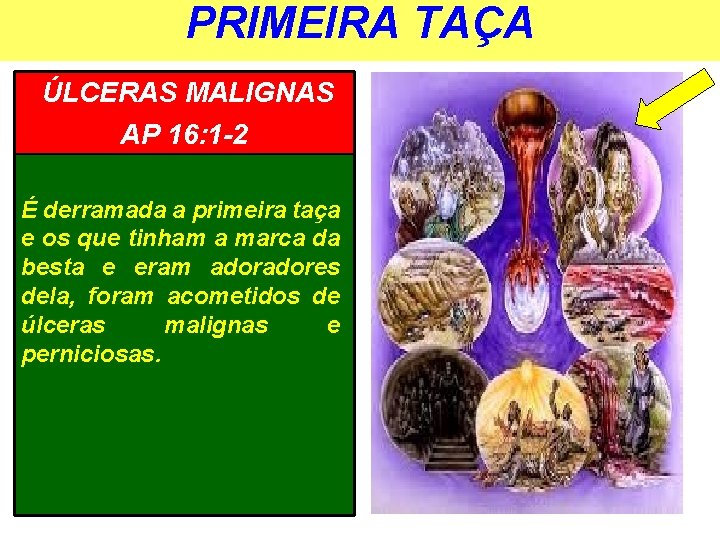 PRIMEIRA TAÇA

ÚLCERAS MALIGNAS
AP 16:1-2

É derramada a primeira taça e os que tinham a marca da besta e eram adoradores dela, foram acometidos de úlceras malignas e perniciosas.